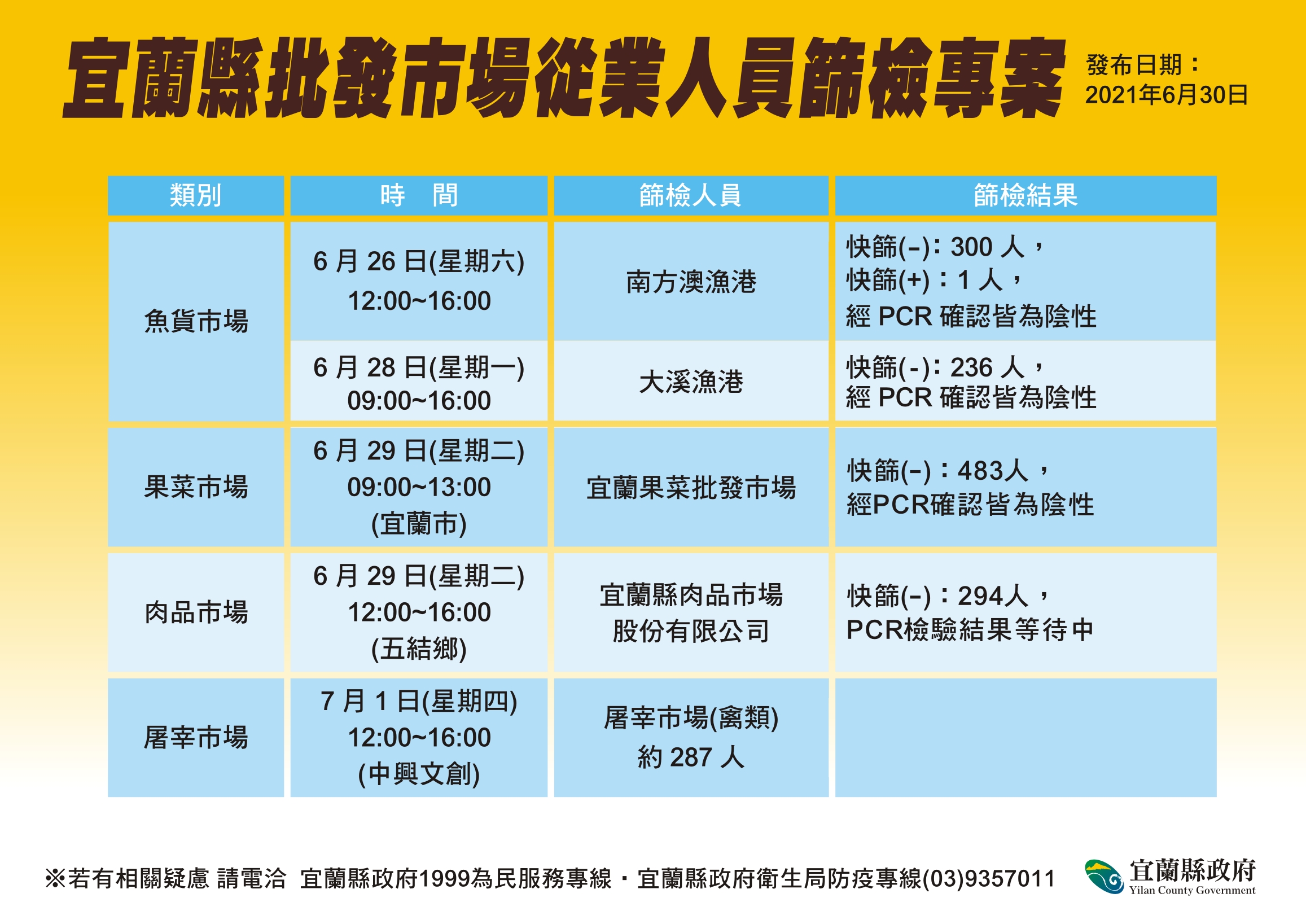 宜蘭縣批發市場從業人員篩檢專案

發布日期：
2021年6月30日

| 類別 | 時　間 | 篩檢人員 | 篩檢結果 |
|---|---|---|---|
| 魚貨市場 | 6 月 26 日(星期六) 12:00~16:00 | 南方澳漁港 | 快篩(-)：300 人，快篩(+)：1 人，經 PCR 確認皆為陰性 |
| 魚貨市場 | 6 月 28 日(星期一) 09:00~16:00 | 大溪漁港 | 快篩(-)：236 人，經 PCR 確認皆為陰性 |
| 果菜市場 | 6 月 29 日(星期二) 09:00~13:00 (宜蘭市) | 宜蘭果菜批發市場 | 快篩(-)：483人，經PCR確認皆為陰性 |
| 肉品市場 | 6 月 29 日(星期二) 12:00~16:00 (五結鄉) | 宜蘭縣肉品市場股份有限公司 | 快篩(-)：294人，PCR檢驗結果等待中 |
| 屠宰市場 | 7 月 1 日(星期四) 12:00~16:00 (中興文創) | 屠宰市場(禽類) 約 287 人 | |

※若有相關疑慮 請電洽 宜蘭縣政府1999為民服務專線・宜蘭縣政府衛生局防疫專線(03)9357011

宜蘭縣政府
Yilan County Government